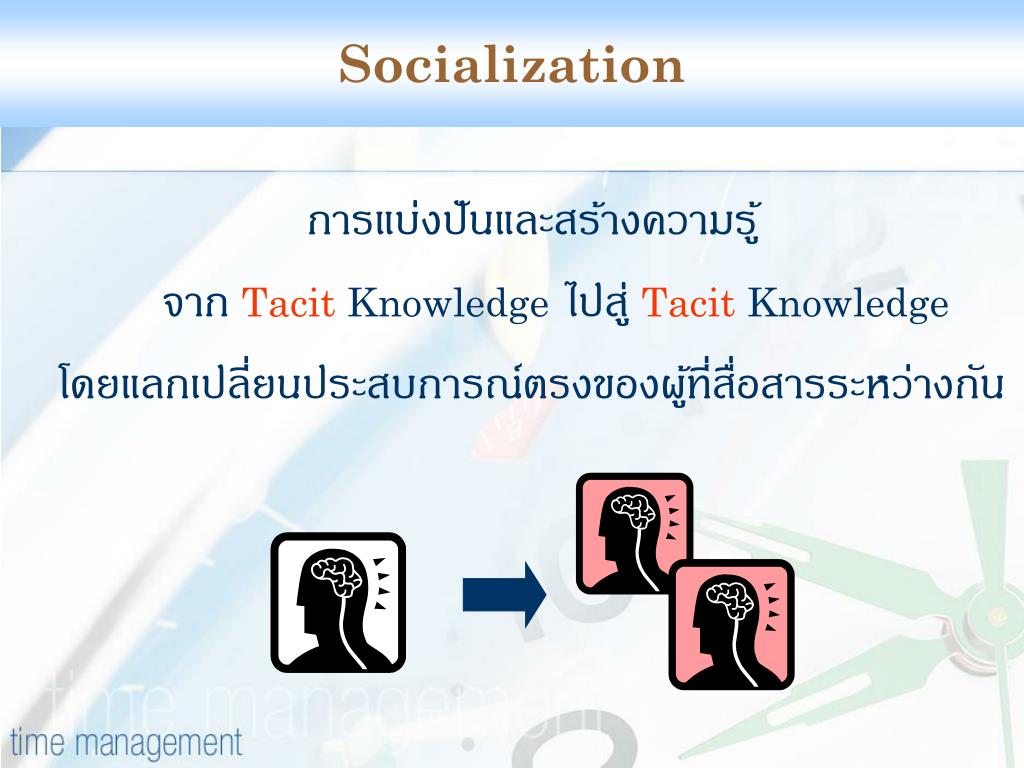 Socialization

การแบ่งปันและสร้างความรู้

จาก Tacit Knowledge ไปสู่ Tacit Knowledge

โดยแลกเปลี่ยนประสบการณ์ตรงของผู้ที่สื่อสารระหว่างกัน

time management

time management